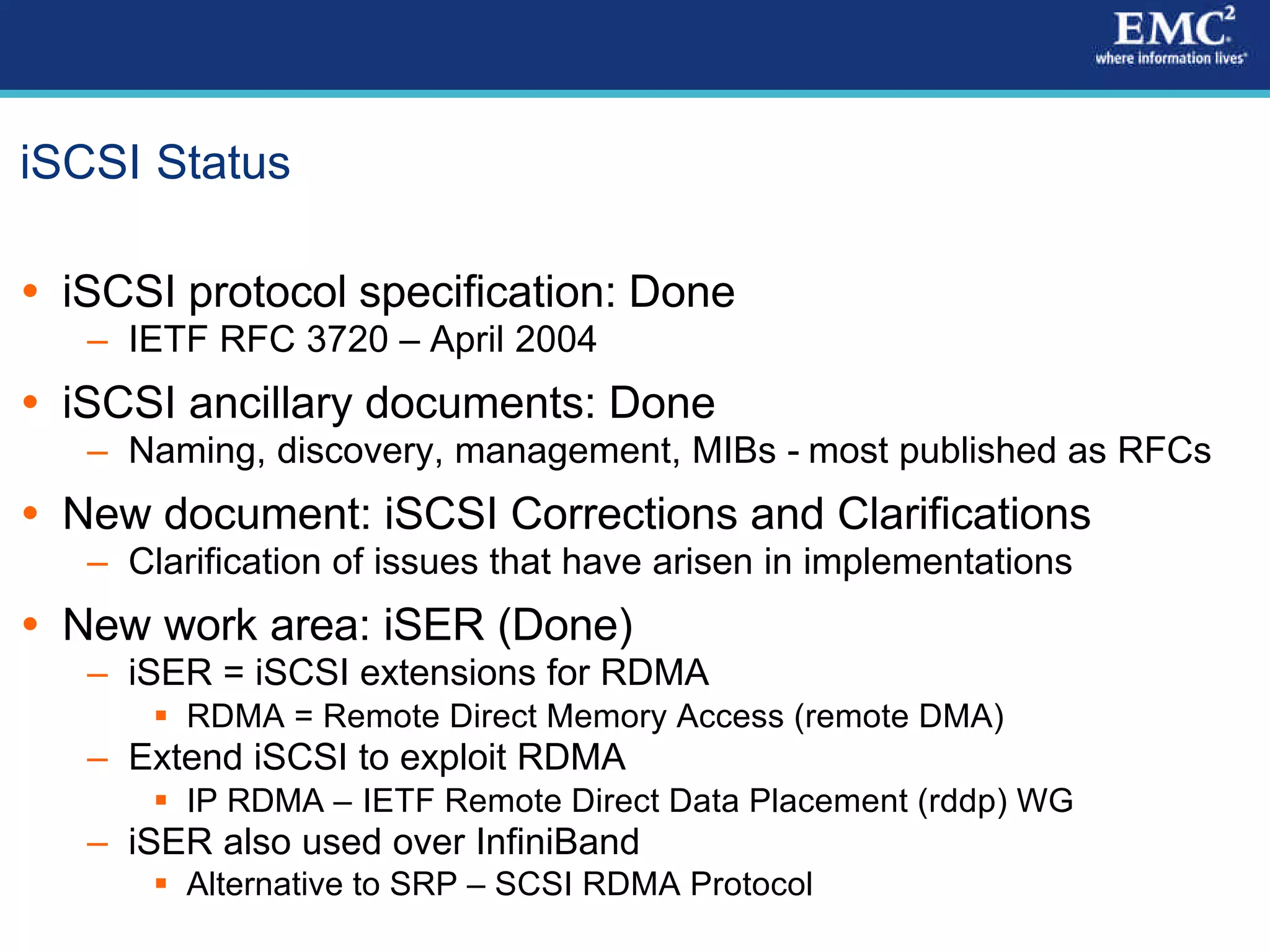 EMC$^2$
where information lives

iSCSI Status

• iSCSI protocol specification: Done
 – IETF RFC 3720 – April 2004
• iSCSI ancillary documents: Done
 – Naming, discovery, management, MIBs - most published as RFCs
• New document: iSCSI Corrections and Clarifications
 – Clarification of issues that have arisen in implementations
• New work area: iSER (Done)
 – iSER = iSCSI extensions for RDMA
  ▪ RDMA = Remote Direct Memory Access (remote DMA)
 – Extend iSCSI to exploit RDMA
  ▪ IP RDMA – IETF Remote Direct Data Placement (rddp) WG
 – iSER also used over InfiniBand
  ▪ Alternative to SRP – SCSI RDMA Protocol